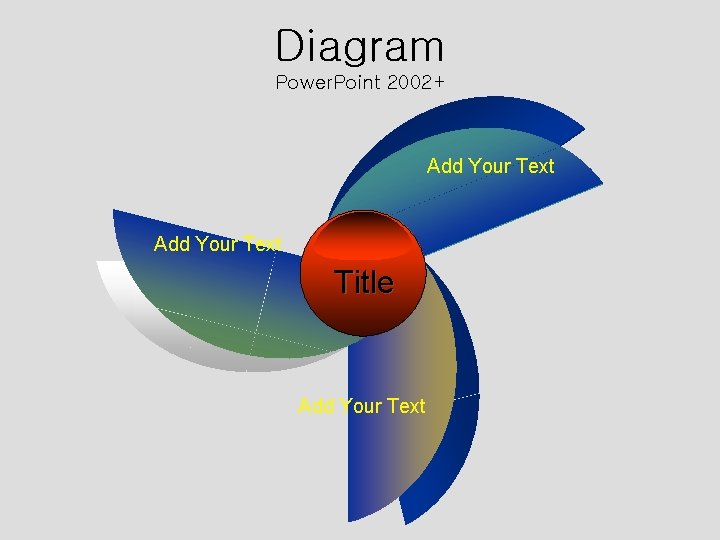 Diagram
PowerPoint 2002+

Add Your Text

Add Your Text

Title

Add Your Text